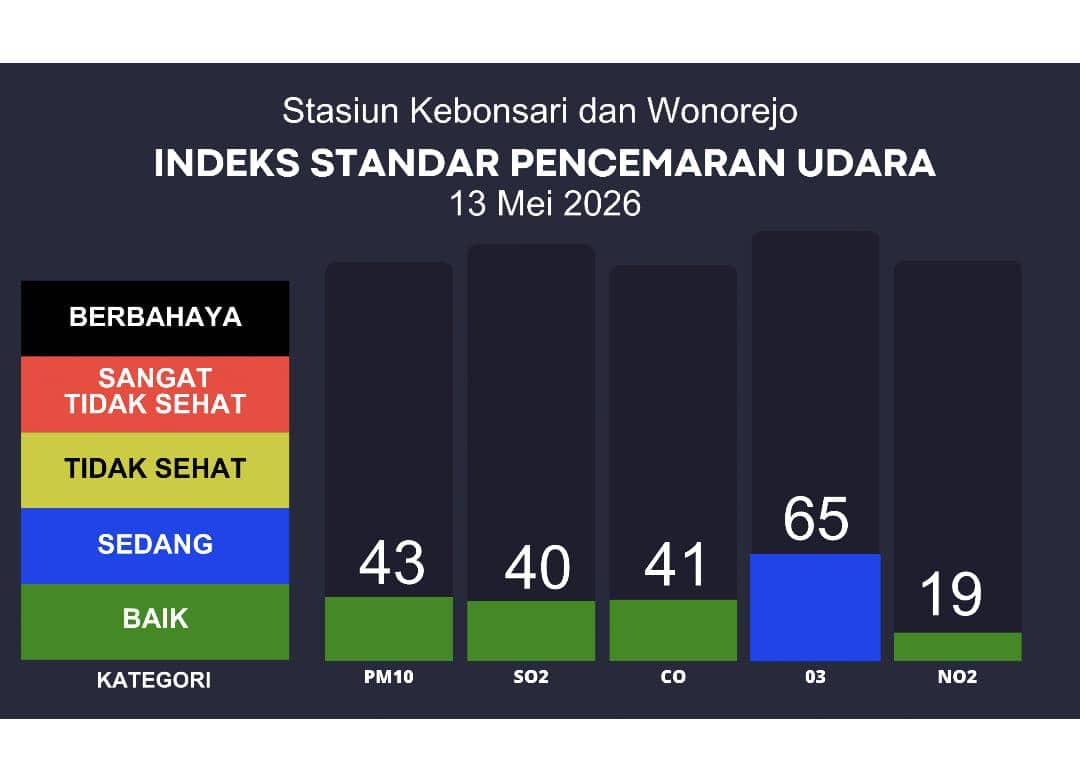 Stasiun Kebonsari dan Wonorejo
INDEKS STANDAR PENCEMARAN UDARA
13 Mei 2026

BERBAHAYA
SANGAT TIDAK SEHAT
TIDAK SEHAT
SEDANG
BAIK
KATEGORI

43
PM10
40
SO2
41
CO
65
03
19
NO2